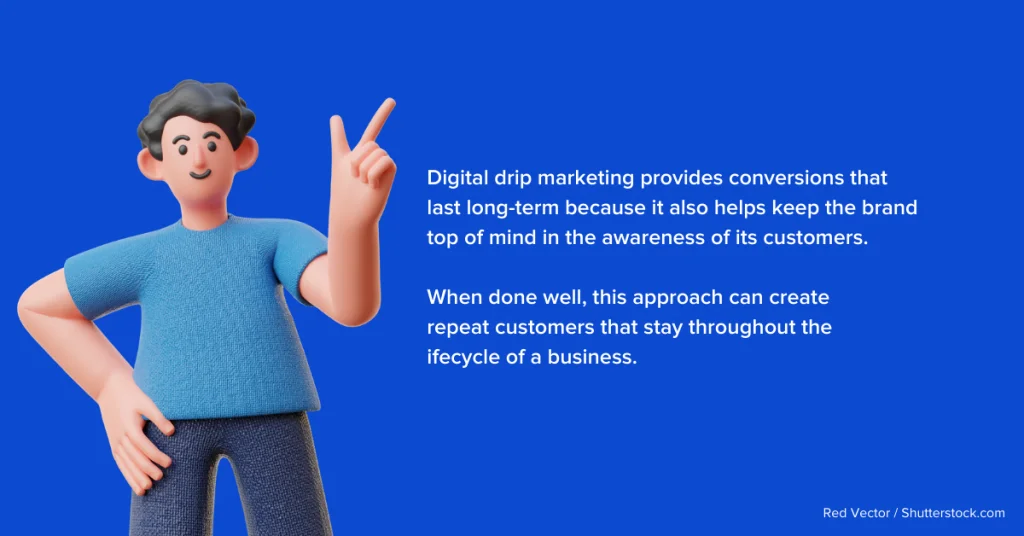 Digital drip marketing provides conversions that last long-term because it also helps keep the brand top of mind in the awareness of its customers.

When done well, this approach can create repeat customers that stay throughout the ifecycle of a business.

Red Vector / Shutterstock.com